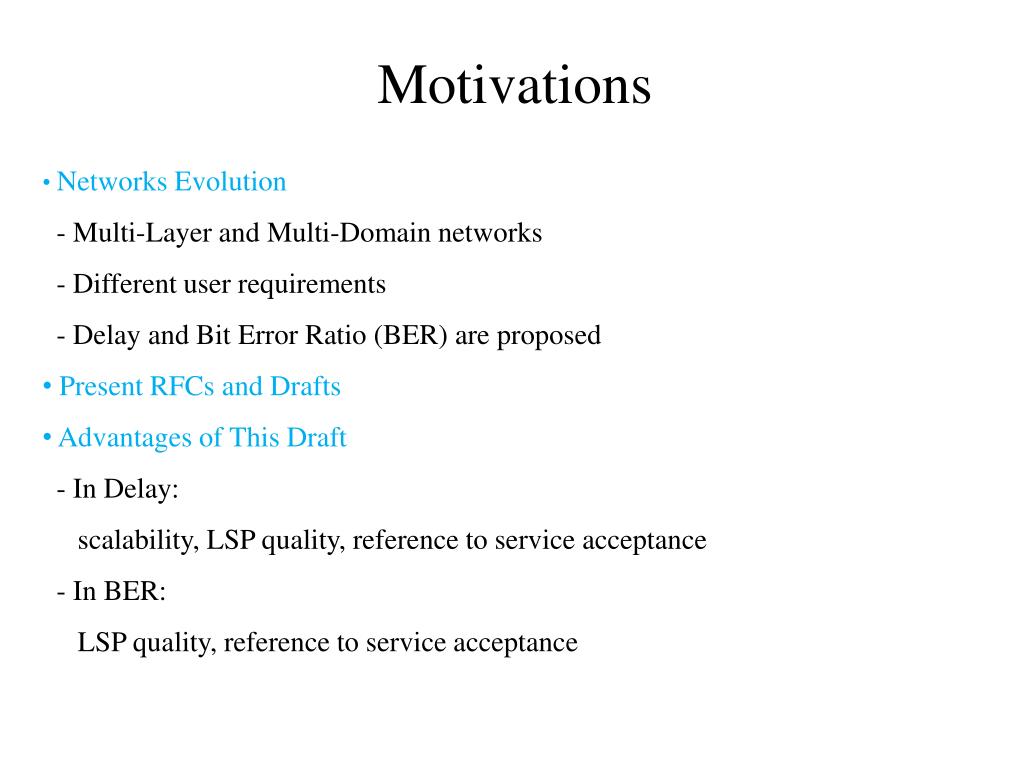 Motivations

• Networks Evolution

- Multi-Layer and Multi-Domain networks

- Different user requirements

- Delay and Bit Error Ratio (BER) are proposed

• Present RFCs and Drafts

• Advantages of This Draft

- In Delay:

scalability, LSP quality, reference to service acceptance

- In BER:

LSP quality, reference to service acceptance